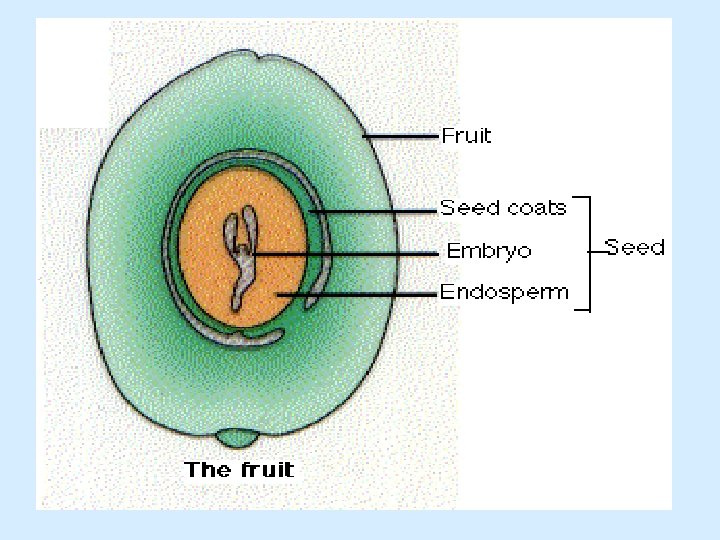 Fruit
Seed coats
Embryo
Endosperm
Seed
The fruit